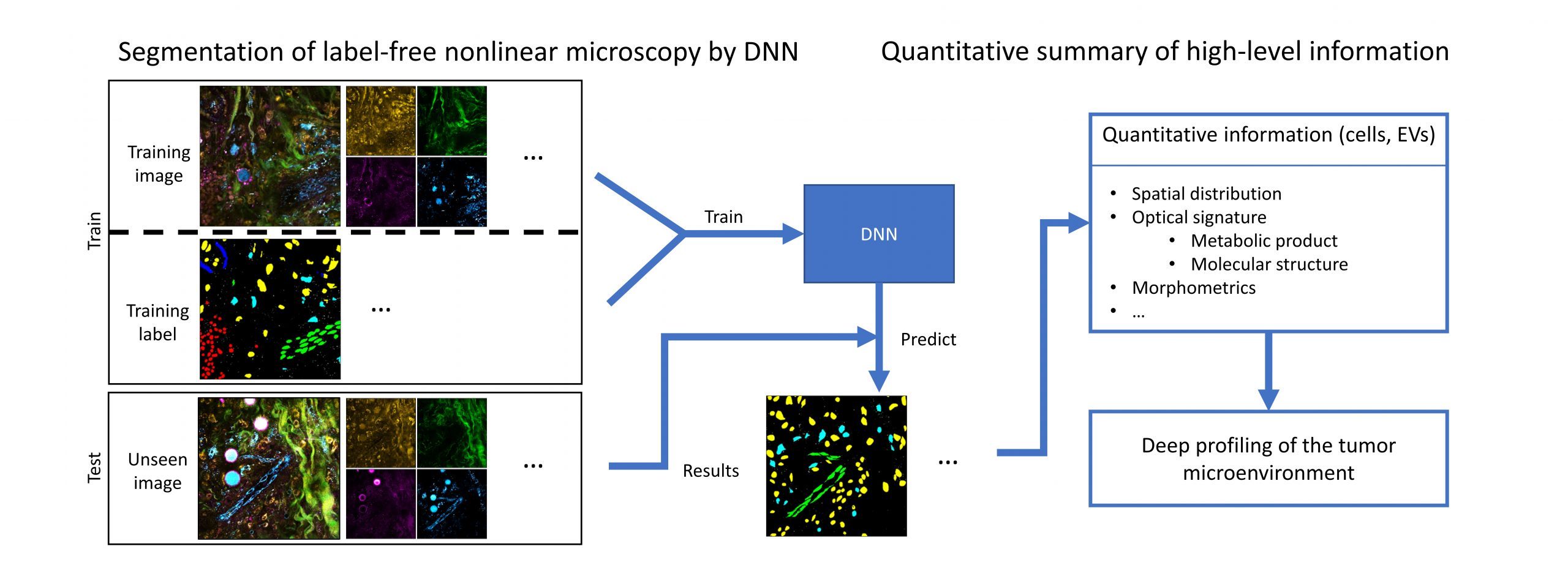 Segmentation of label-free nonlinear microscopy by DNN

Quantitative summary of high-level information

Train

Training image

...

Training label

...

Test

Unseen image

...

Train

DNN

Predict

Results

...

Quantitative information (cells, EVs)

• Spatial distribution
• Optical signature
  • Metabolic product
  • Molecular structure
• Morphometrics
• ...

Deep profiling of the tumor microenvironment